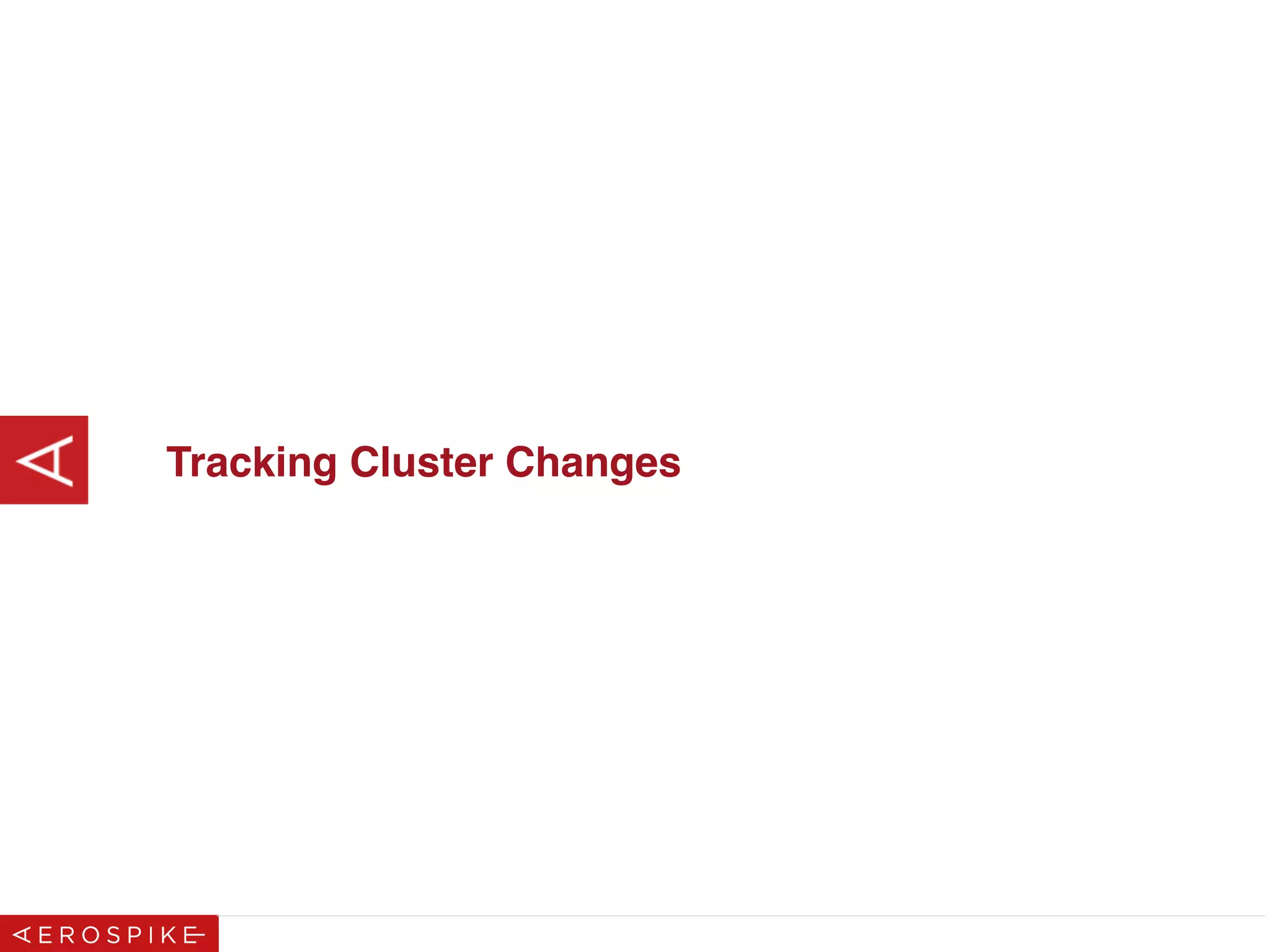 Tracking Cluster Changes

AEROSPIKE